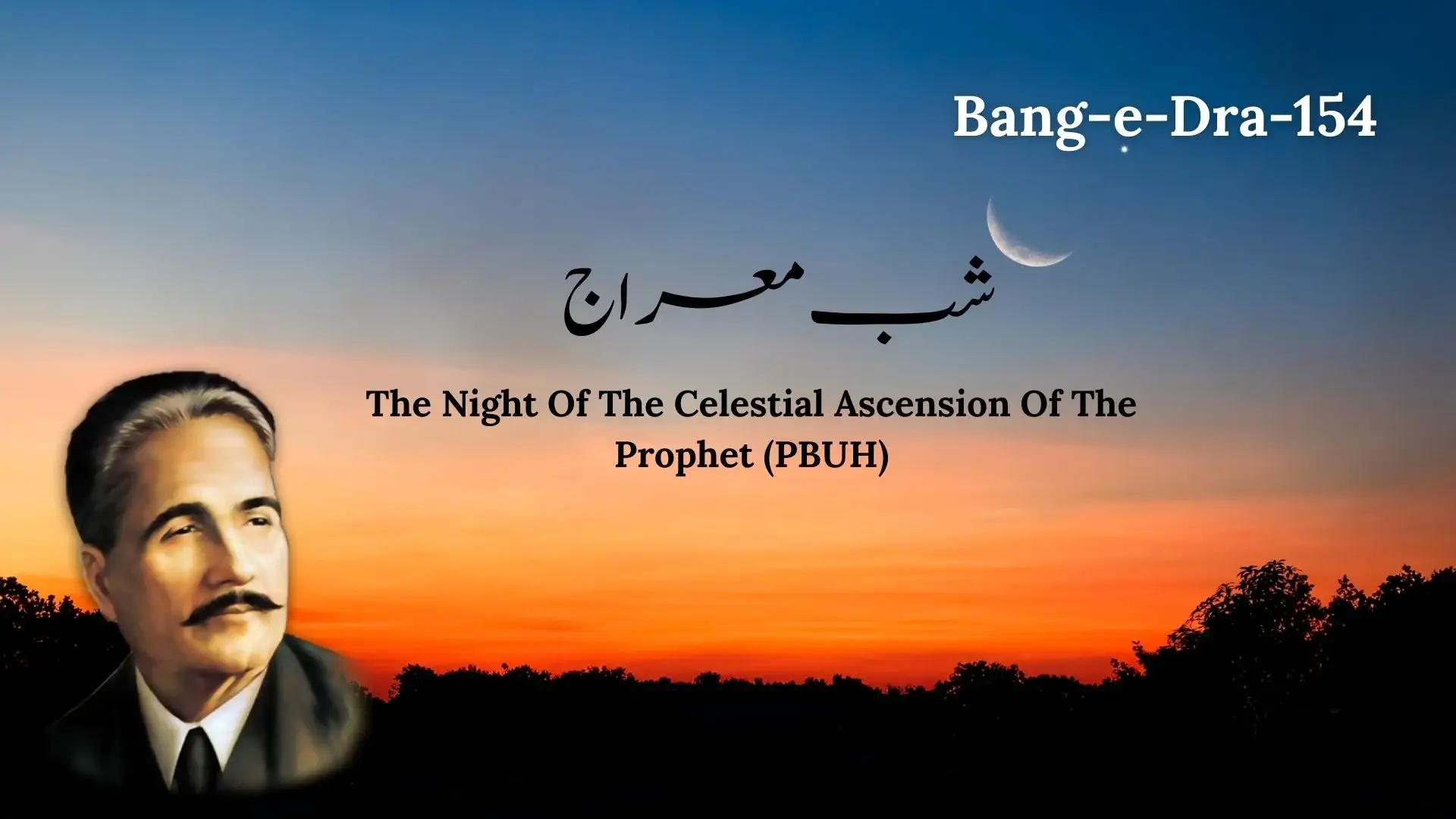 Bang-e-Dra-154

شب معراج

The Night Of The Celestial Ascension Of The Prophet (PBUH)